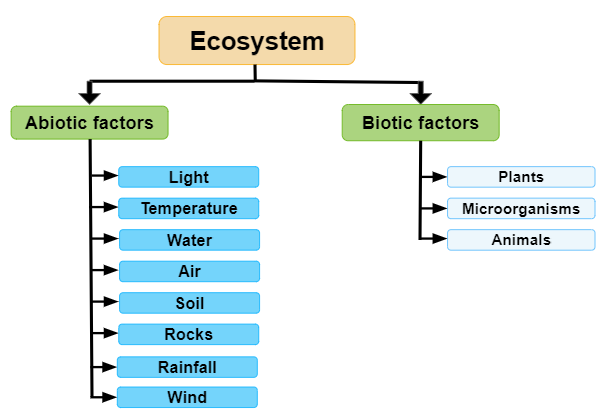 Ecosystem

Abiotic factors

Light
Temperature
Water
Air
Soil
Rocks
Rainfall
Wind

Biotic factors

Plants
Microorganisms
Animals